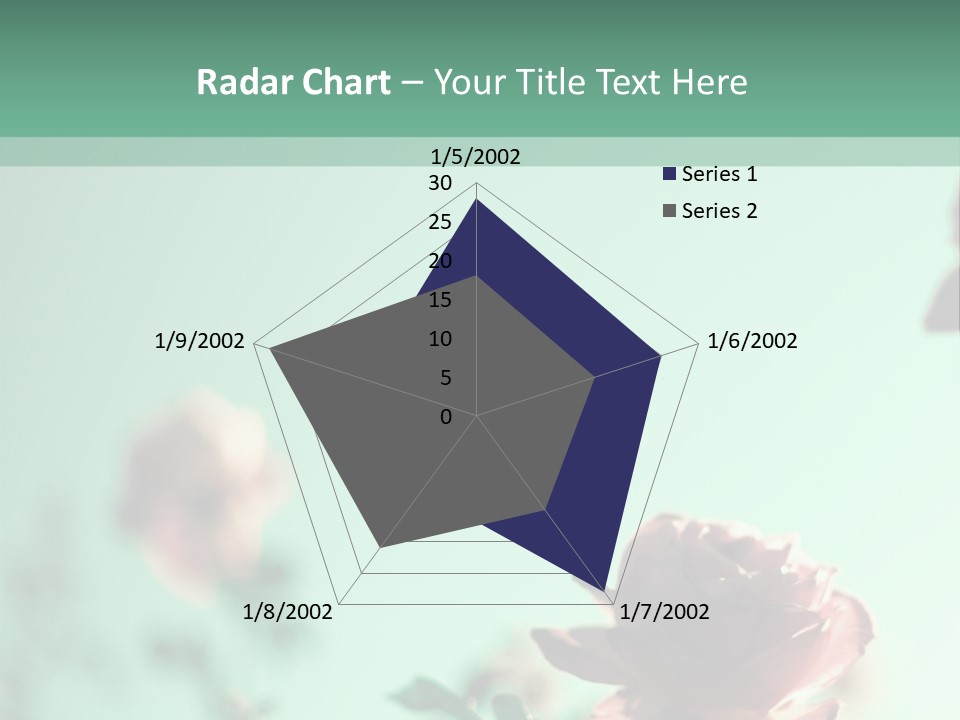 Radar Chart – Your Title Text Here

1/5/2002

30
25
20
15
10
5
0

1/6/2002

1/7/2002

1/8/2002

1/9/2002

Series 1
Series 2